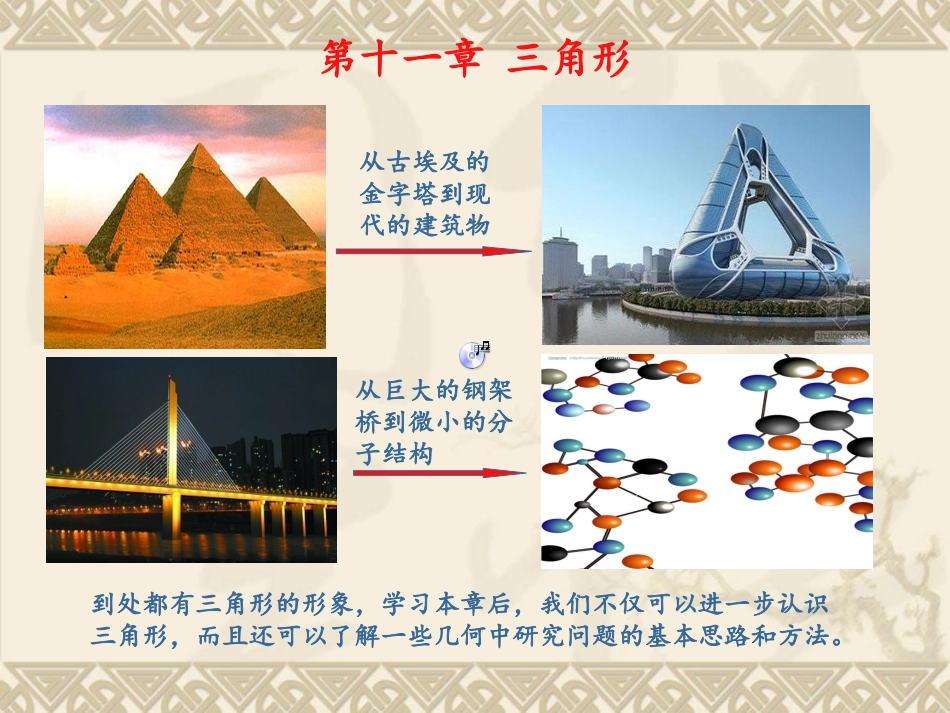 第十一章 三角形

从古埃及的金字塔到现代的建筑物

从巨大的钢架桥到微小的分子结构

到处都有三角形的形象，学习本章后，我们不仅可以进一步认识三角形，而且还可以了解一些几何中研究问题的基本思路和方法。